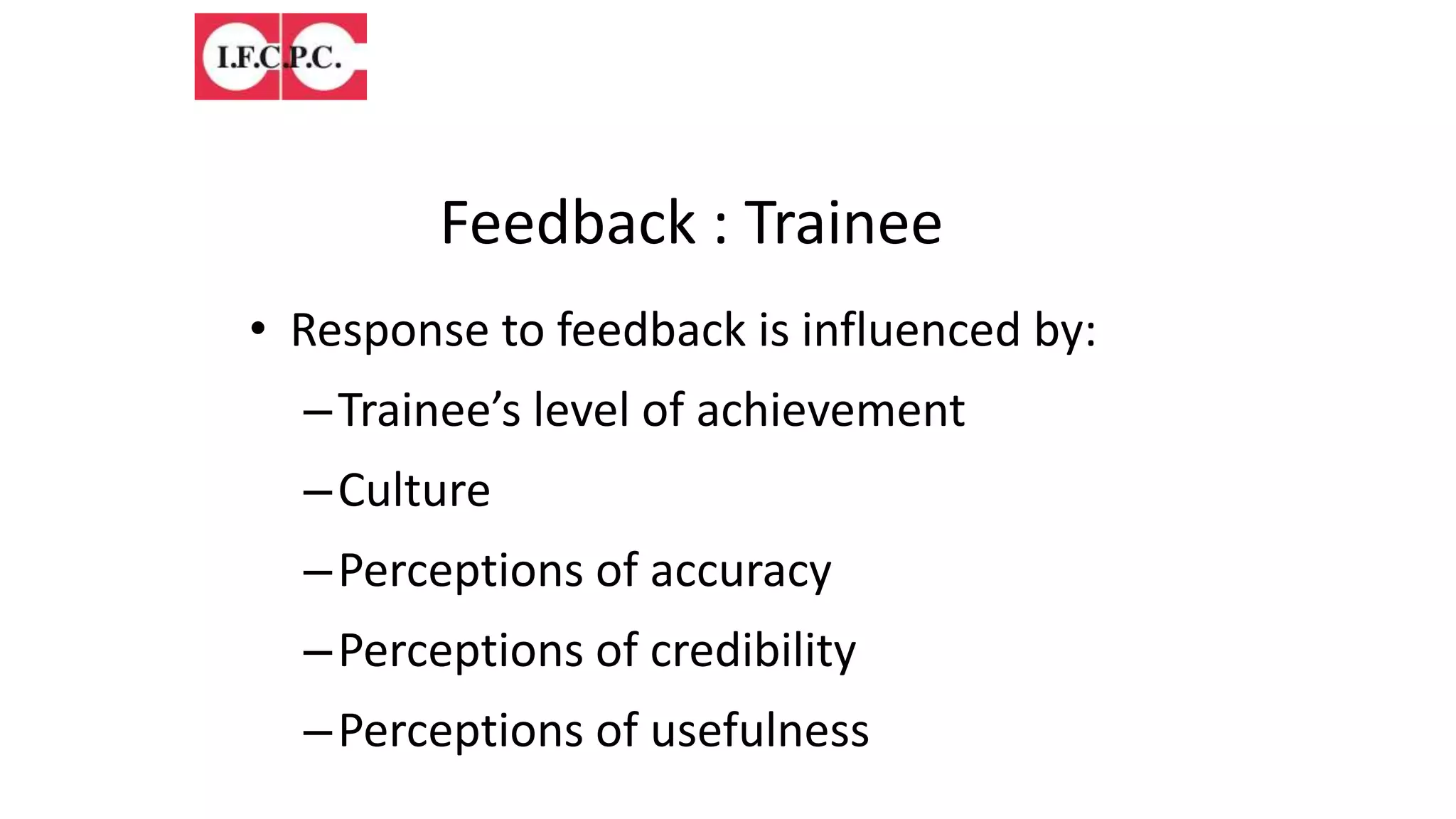 I.F.C.P.C.

Feedback : Trainee

• Response to feedback is influenced by:
– Trainee's level of achievement
– Culture
– Perceptions of accuracy
– Perceptions of credibility
– Perceptions of usefulness